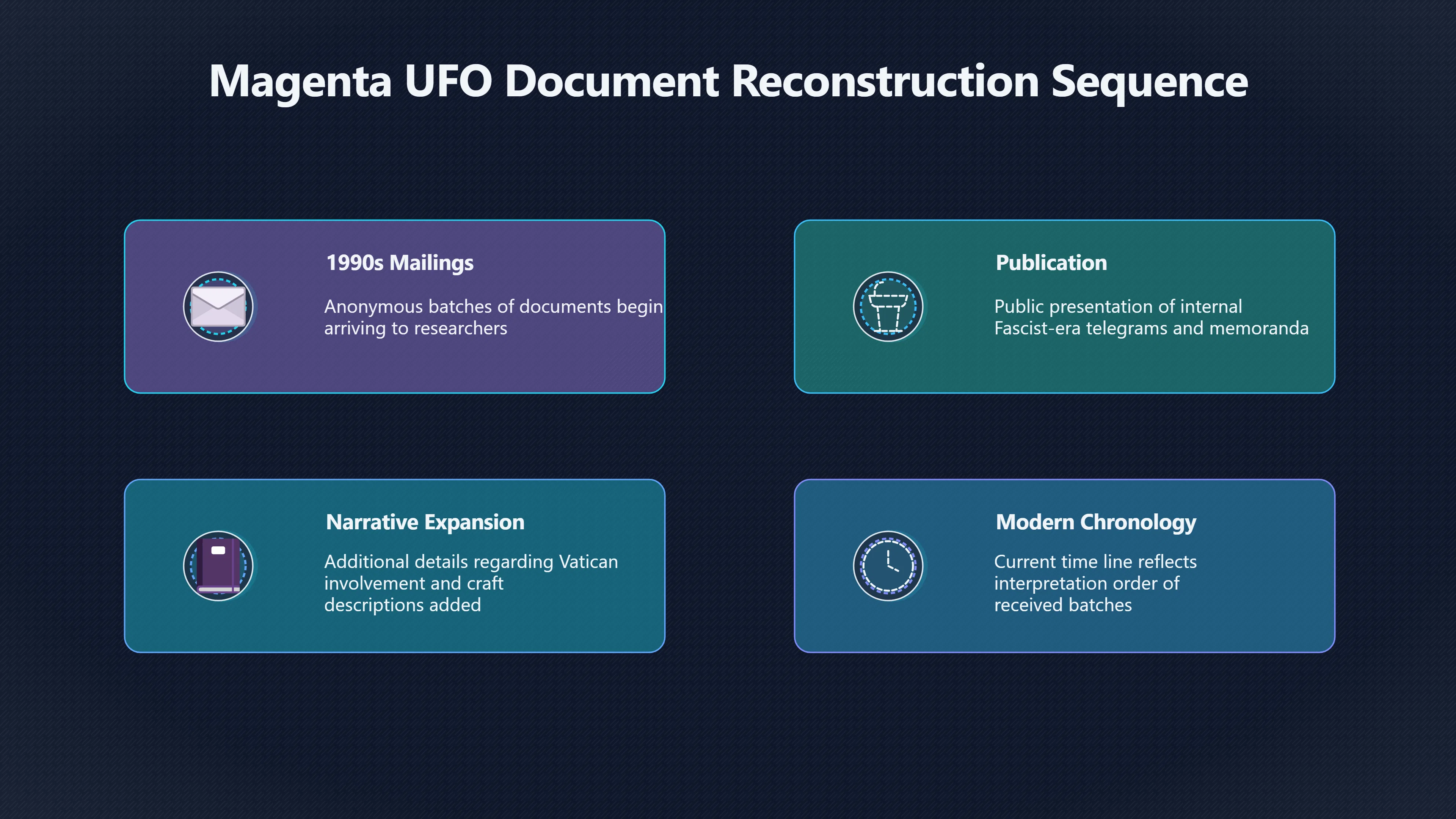 Magenta UFO Document Reconstruction Sequence

1990s Mailings

Anonymous batches of documents begin arriving to researchers

Publication

Public presentation of internal Fascist-era telegrams and memoranda

Narrative Expansion

Additional details regarding Vatican involvement and craft descriptions added

Modern Chronology

Current time line reflects interpretation order of received batches